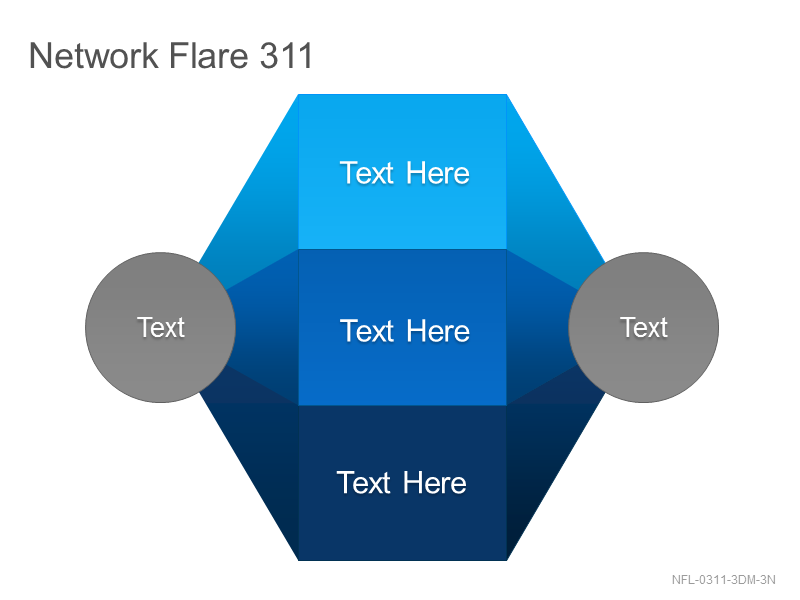 Network Flare 311

Text Here

Text

Text Here

Text

Text Here

NFL-0311-3DM-3N